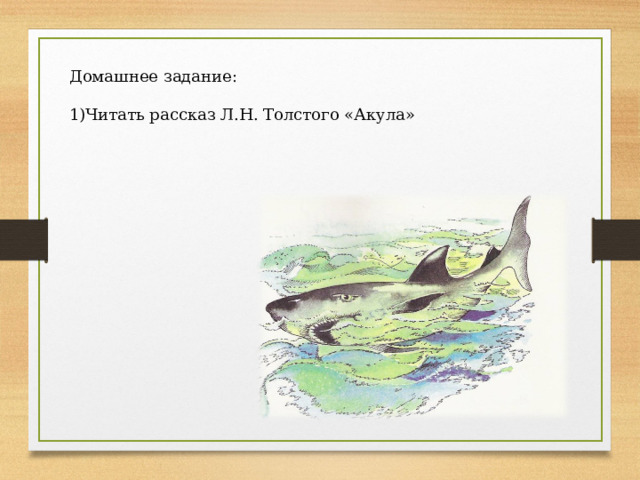 Домашнее задание:

1)Читать рассказ Л.Н. Толстого «Акула»